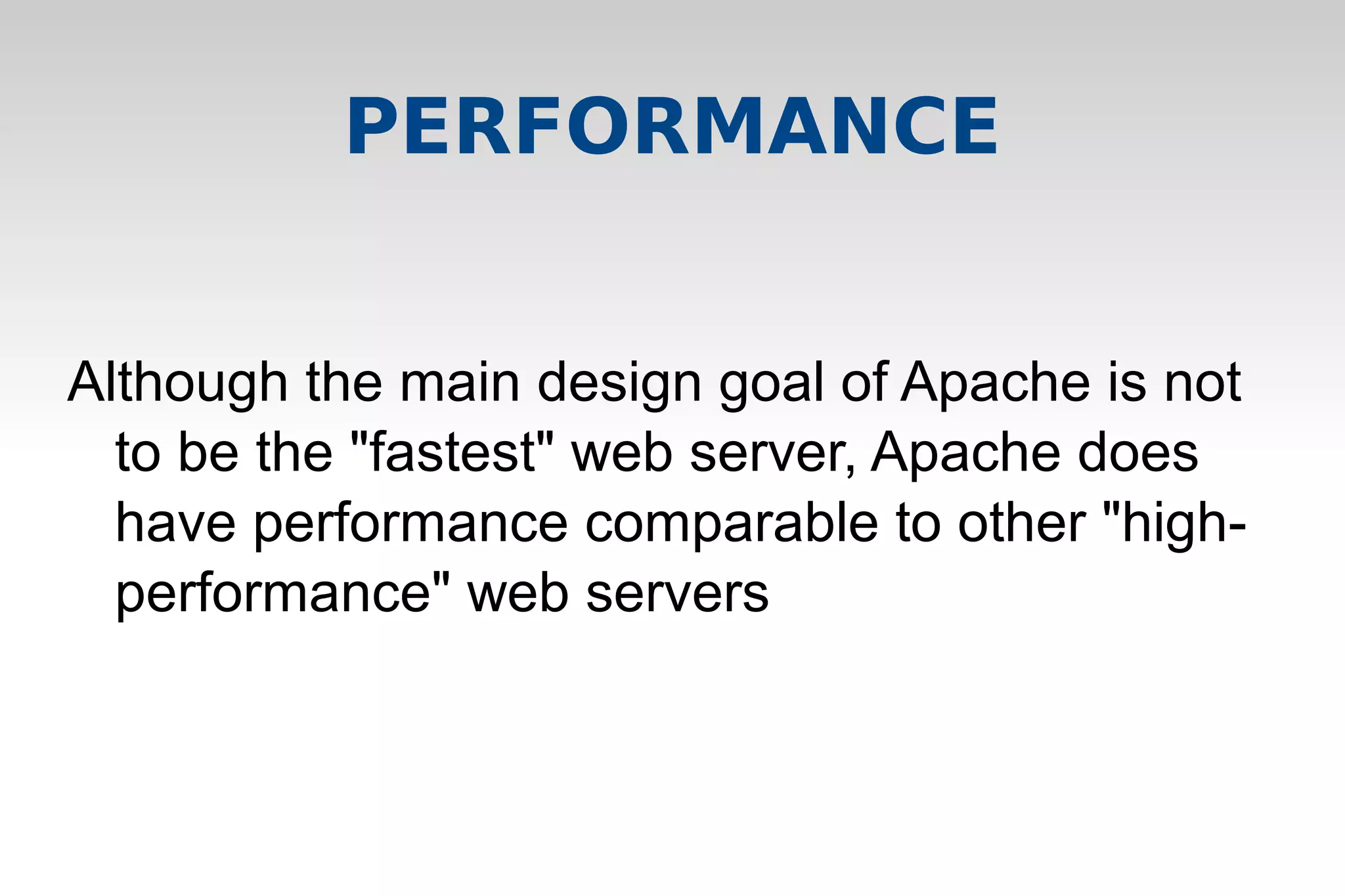 PERFORMANCE

Although the main design goal of Apache is not to be the "fastest" web server, Apache does have performance comparable to other "high-performance" web servers